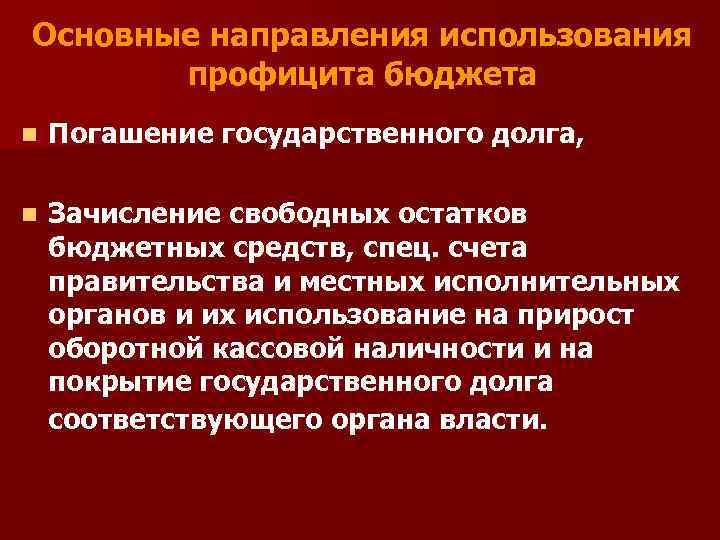 Основные направления использования профицита бюджета

Погашение государственного долга,

Зачисление свободных остатков бюджетных средств, спец. счета правительства и местных исполнительных органов и их использование на прирост оборотной кассовой наличности и на покрытие государственного долга соответствующего органа власти.